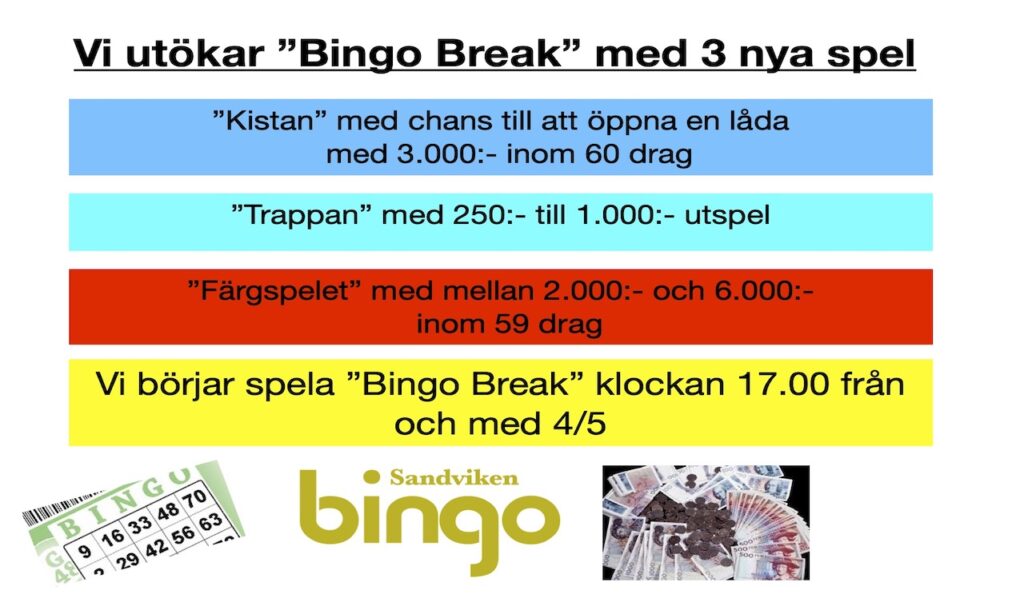 Vi utökar ”Bingo Break” med 3 nya spel

”Kistan” med chans till att öppna en låda med 3.000:- inom 60 drag

”Trappan” med 250:- till 1.000:- utspel

”Färgspelet” med mellan 2.000:- och 6.000:- inom 59 drag

Vi börjar spela ”Bingo Break” klockan 17.00 från och med 4/5

BINGO
9 16 33 48 70
2 29 42 56 63

Sandviken
bingo